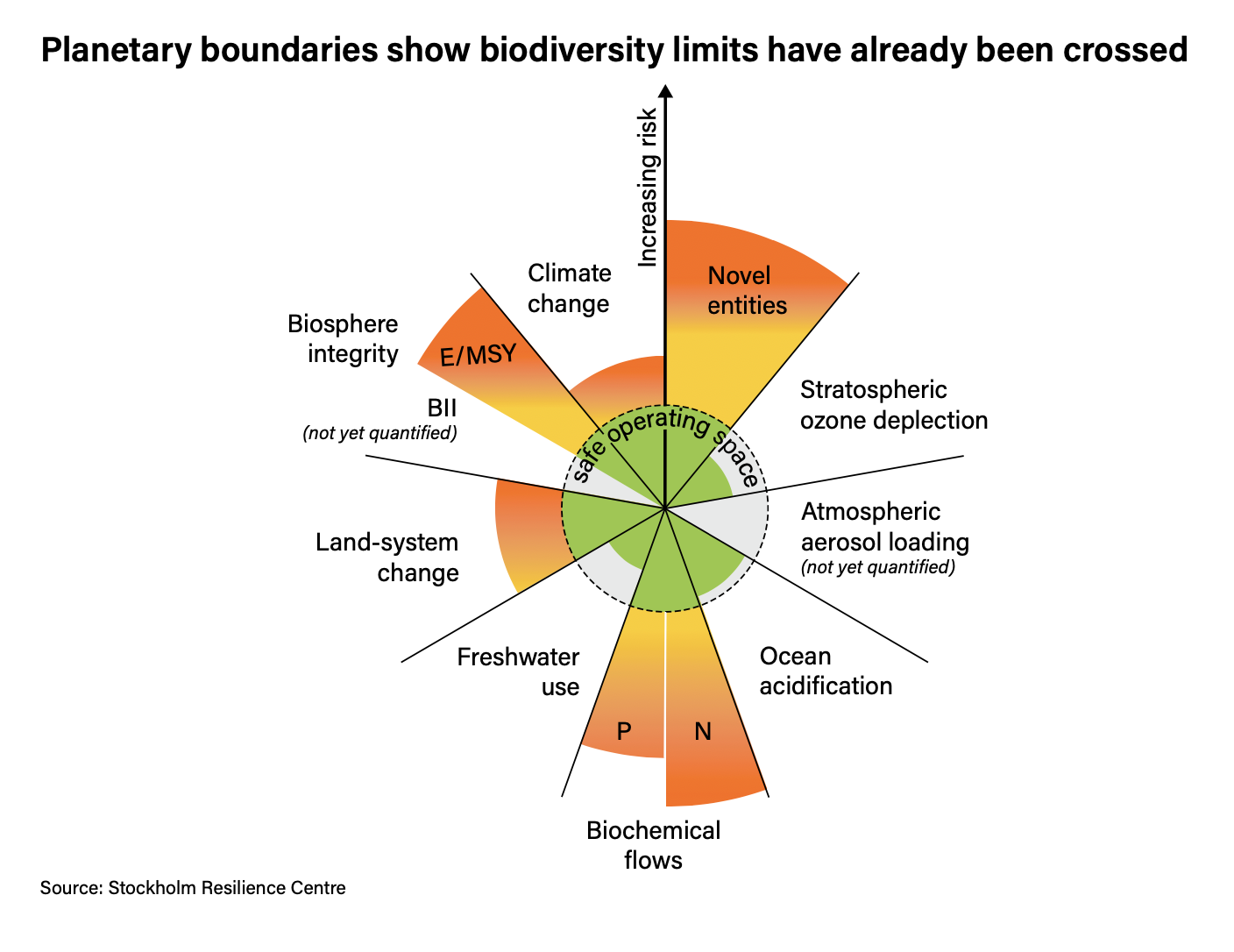 Planetary boundaries show biodiversity limits have already been crossed

Increasing risk

Climate change

Novel entities

Biosphere integrity

E/MSY

BII
(not yet quantified)

Stratospheric ozone deplection

safe operating space

Atmospheric aerosol loading
(not yet quantified)

Land-system change

Freshwater use

Ocean acidification

P

N

Biochemical flows

Source: Stockholm Resilience Centre